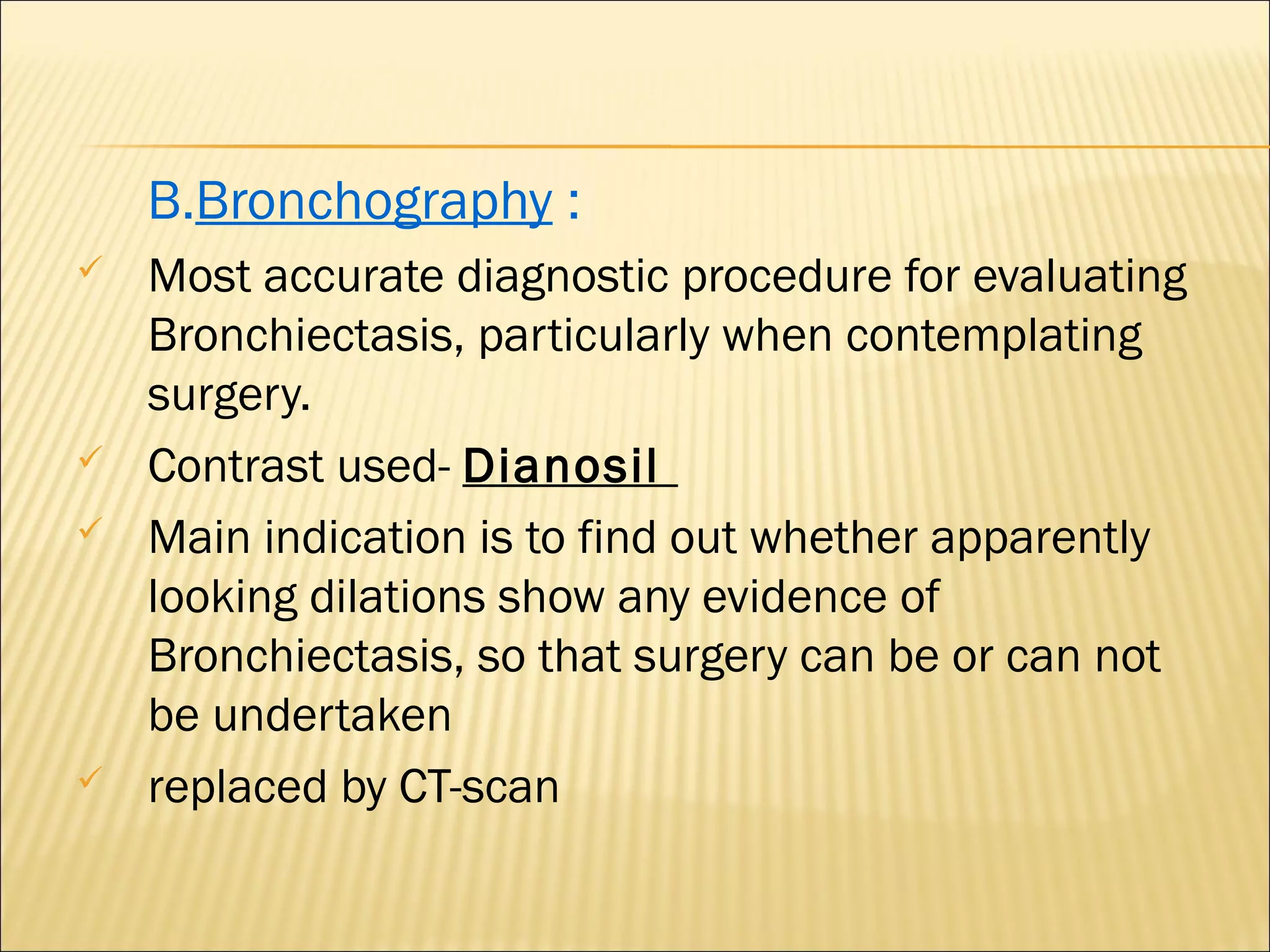 B.Bronchography :

✓ Most accurate diagnostic procedure for evaluating Bronchiectasis, particularly when contemplating surgery.

✓ Contrast used- Dianosil

✓ Main indication is to find out whether apparently looking dilations show any evidence of Bronchiectasis, so that surgery can be or can not be undertaken

✓ replaced by CT-scan